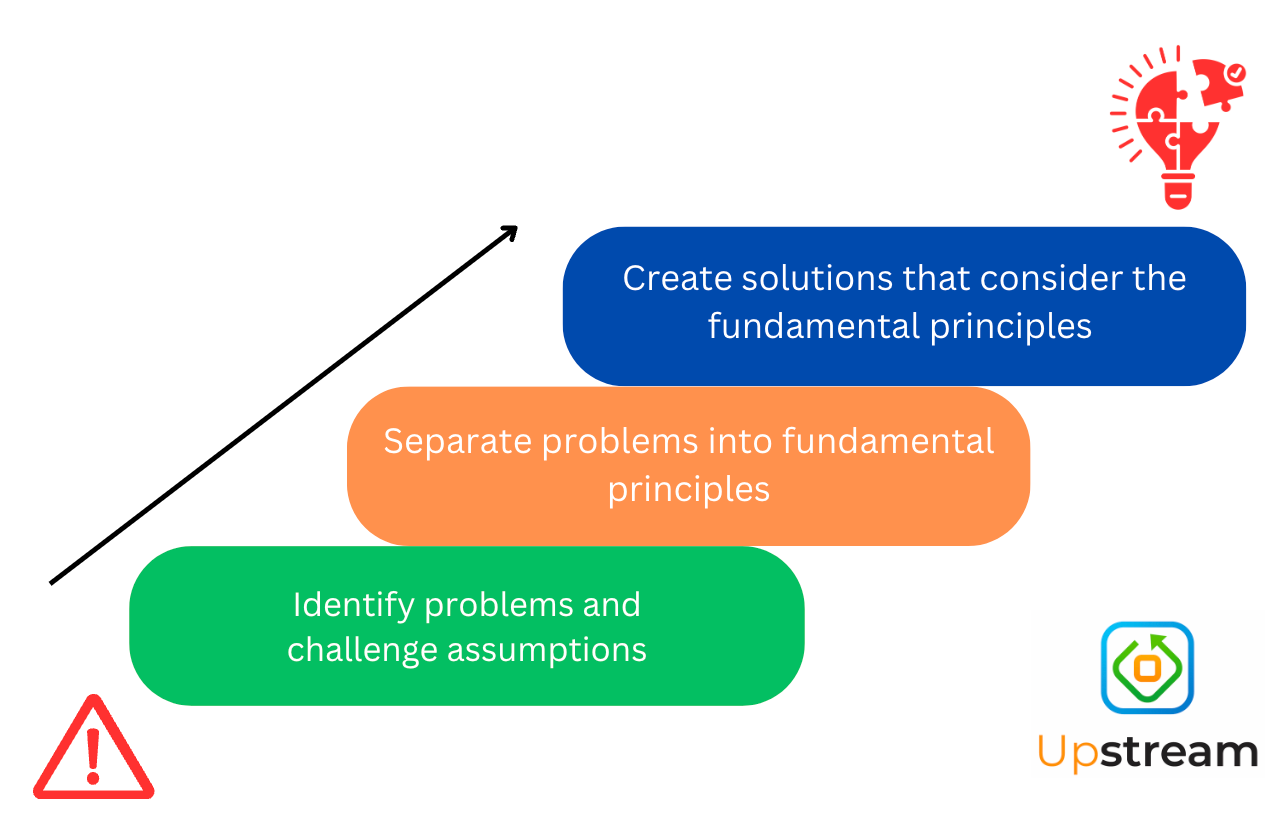 Create solutions that consider the fundamental principles

Separate problems into fundamental principles

Identify problems and challenge assumptions

Upstream